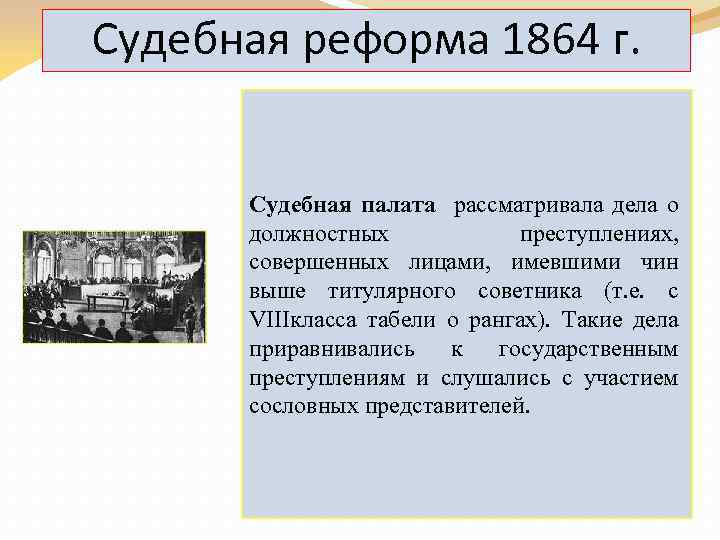 Судебная реформа 1864 г.

Судебная палата рассматривала дела о должностных преступлениях, совершенных лицами, имевшими чин выше титулярного советника (т.е. с VIIIкласса табели о рангах). Такие дела приравнивались к государственным преступлениям и слушались с участием сословных представителей.